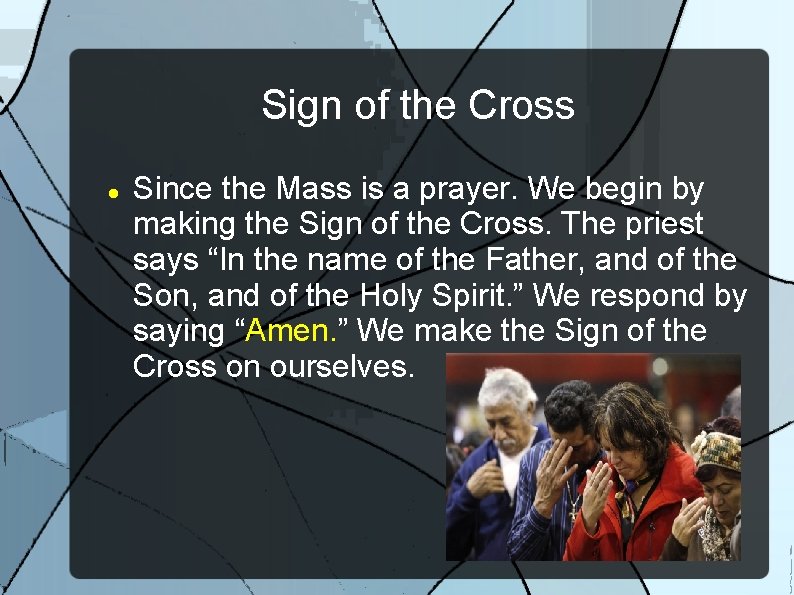 Sign of the Cross

• Since the Mass is a prayer. We begin by making the Sign of the Cross. The priest says “In the name of the Father, and of the Son, and of the Holy Spirit.” We respond by saying “Amen.” We make the Sign of the Cross on ourselves.